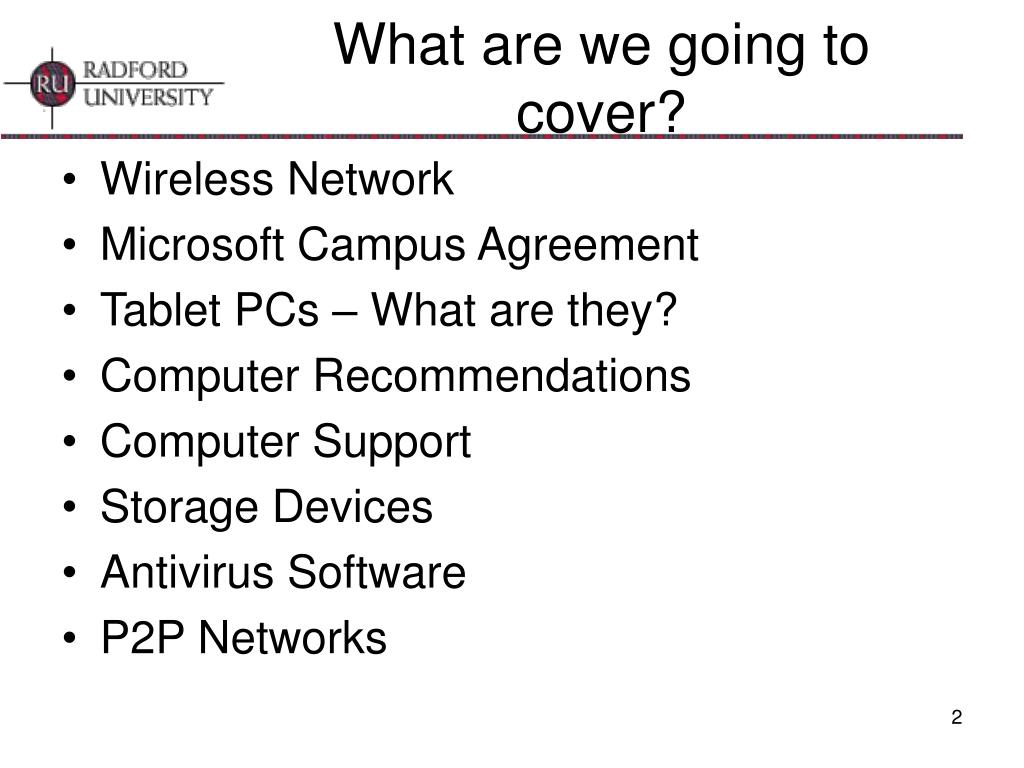 RU RADFORD UNIVERSITY

What are we going to cover?

• Wireless Network
• Microsoft Campus Agreement
• Tablet PCs – What are they?
• Computer Recommendations
• Computer Support
• Storage Devices
• Antivirus Software
• P2P Networks

2